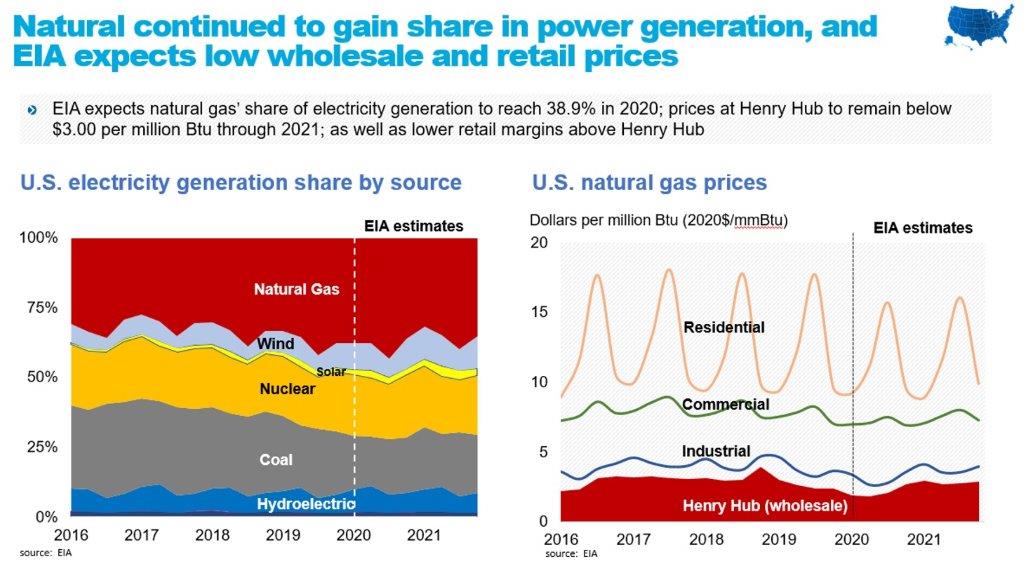 Natural continued to gain share in power generation, and EIA expects low wholesale and retail prices

EIA expects natural gas' share of electricity generation to reach 38.9% in 2020; prices at Henry Hub to remain below $3.00 per million Btu through 2021; as well as lower retail margins above Henry Hub

U.S. electricity generation share by source

EIA estimates

100%
75%
50%
25%
0%

Natural Gas
Wind
Solar
Nuclear
Coal
Hydroelectric

2016 2017 2018 2019 2020 2021

source: EIA

U.S. natural gas prices

Dollars per million Btu (2020$/mmBtu)

EIA estimates

20
15
10
5
0

Residential
Commercial
Industrial
Henry Hub (wholesale)

2016 2017 2018 2019 2020 2021

source: EIA